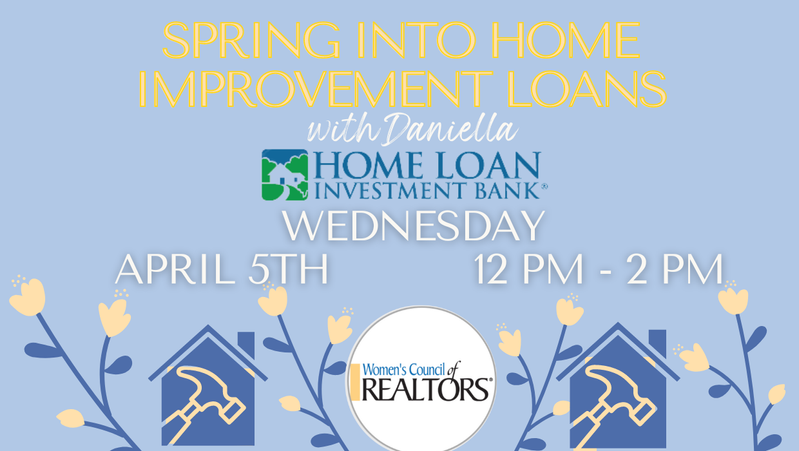 SPRING INTO HOME IMPROVEMENT LOANS

with Daniella

HOME LOAN INVESTMENT BANK®

WEDNESDAY

APRIL 5TH

12 PM - 2 PM

Women's Council of REALTORS®